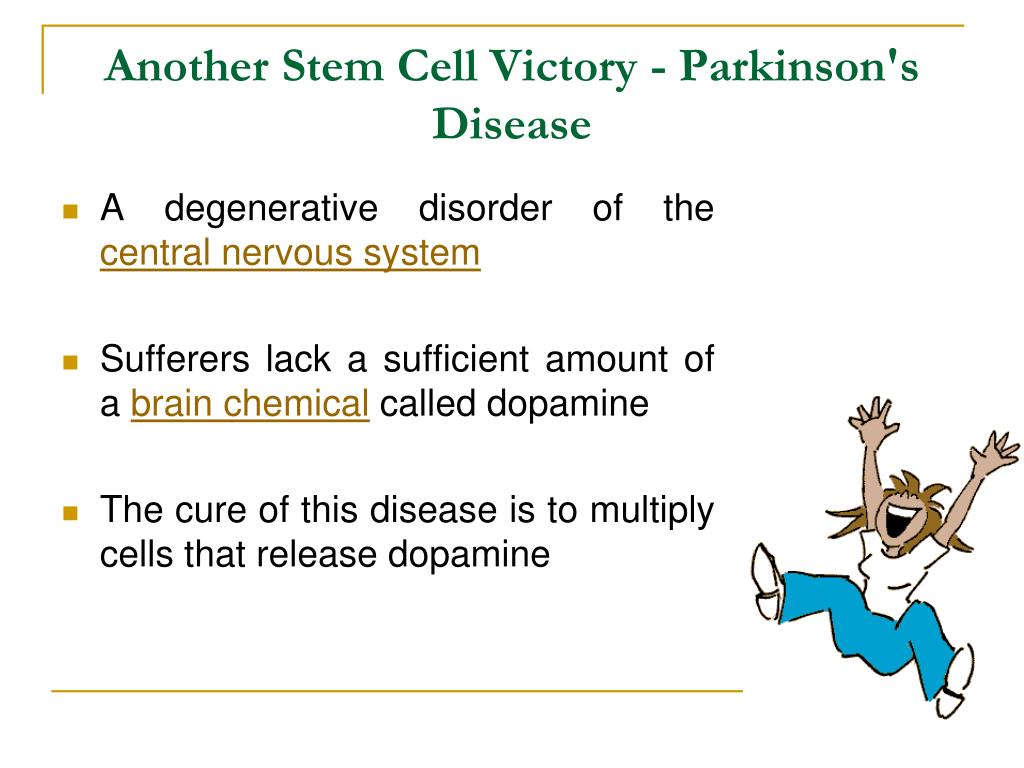 Another Stem Cell Victory - Parkinson's Disease

A degenerative disorder of the central nervous system

Sufferers lack a sufficient amount of a brain chemical called dopamine

The cure of this disease is to multiply cells that release dopamine